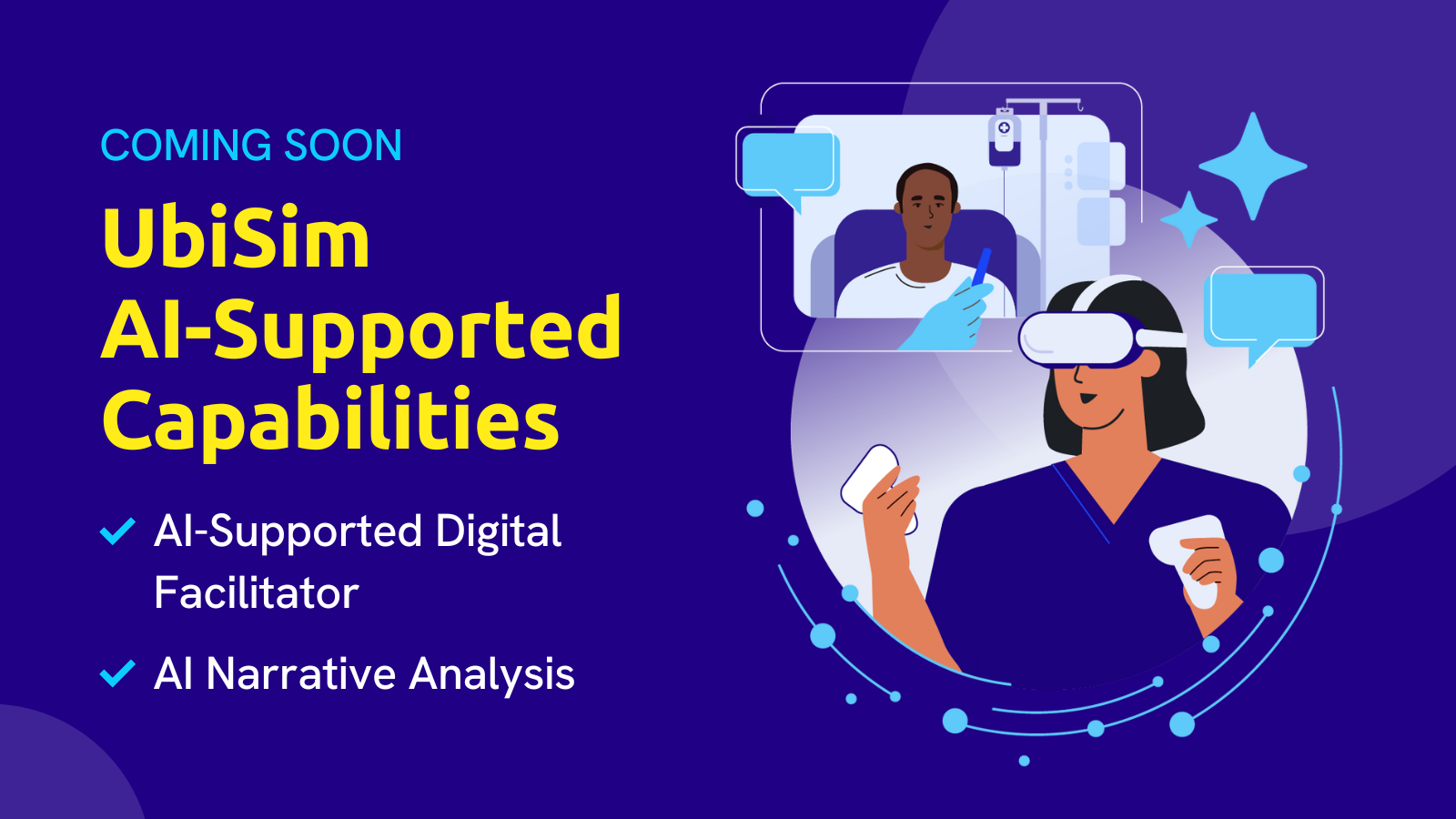 COMING SOON

UbiSim AI-Supported Capabilities

AI-Supported Digital Facilitator

AI Narrative Analysis